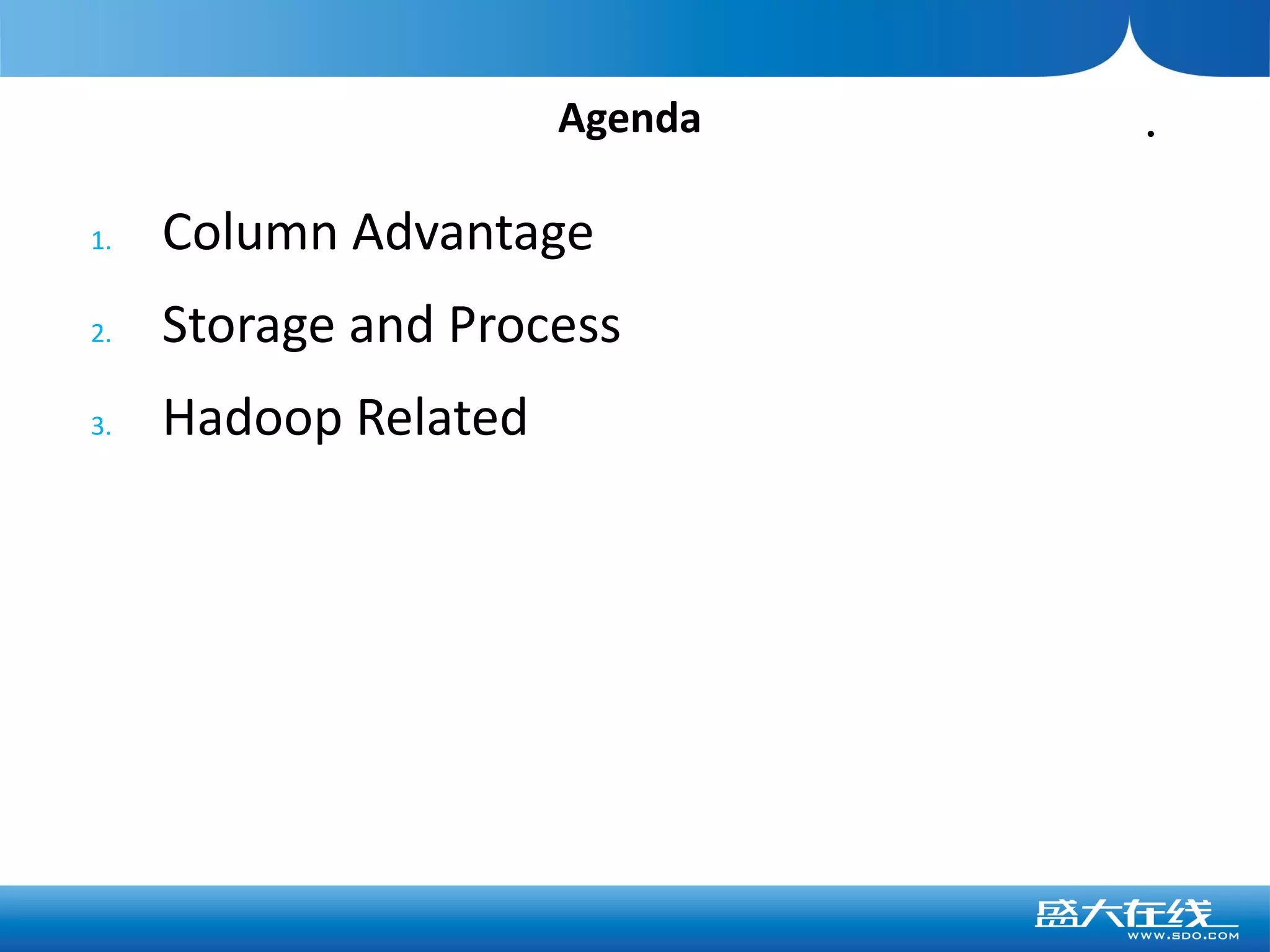 Agenda

1. Column Advantage
2. Storage and Process
3. Hadoop Related

盛大在线
WWW.SDO.COM